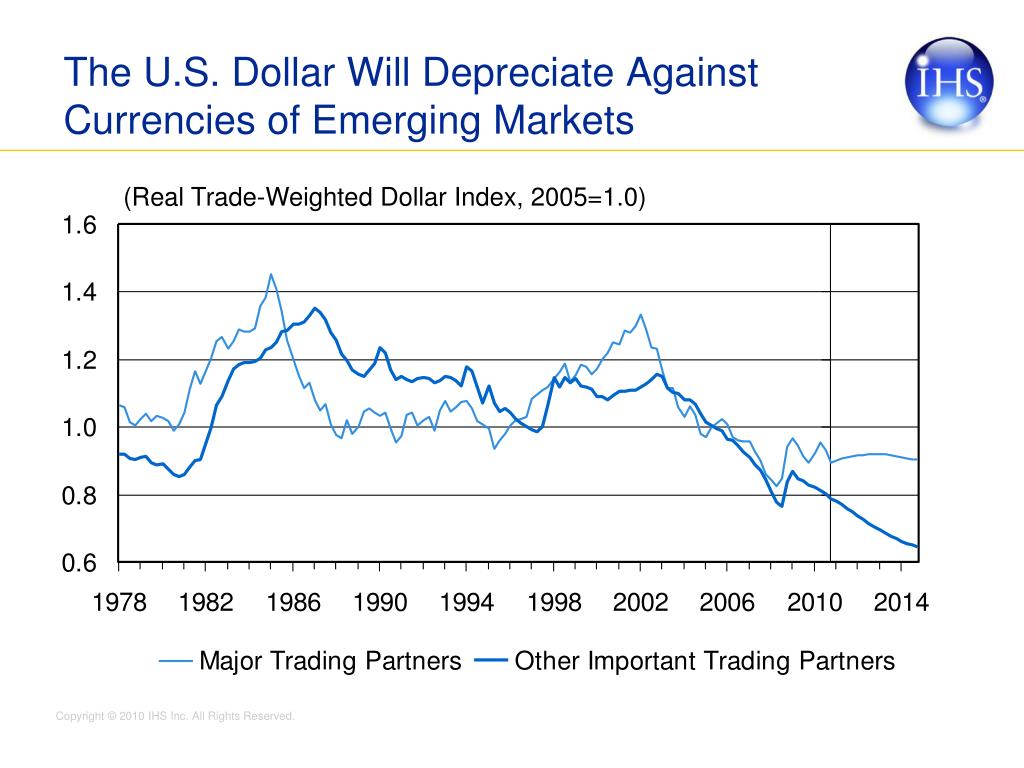 The U.S. Dollar Will Depreciate Against Currencies of Emerging Markets

IHS

(Real Trade-Weighted Dollar Index, 2005=1.0)

1.6
1.4
1.2
1.0
0.8
0.6

1978 1982 1986 1990 1994 1998 2002 2006 2010 2014

Major Trading Partners
Other Important Trading Partners

Copyright © 2010 IHS Inc. All Rights Reserved.